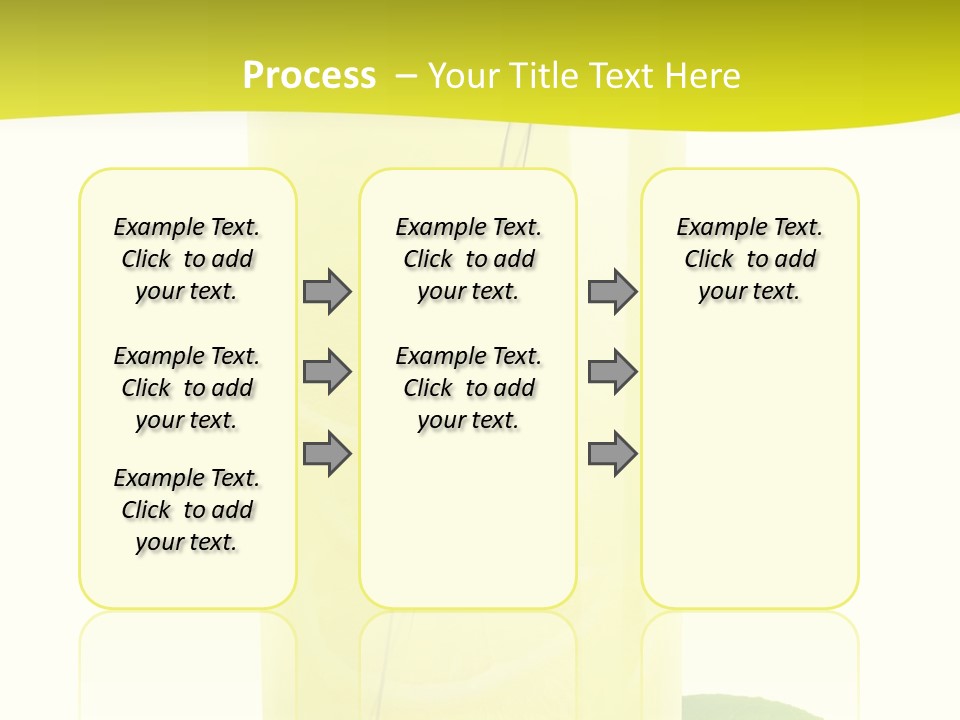 Process – Your Title Text Here

Example Text. Click to add your text.

Example Text. Click to add your text.

Example Text. Click to add your text.

Example Text. Click to add your text.

Example Text. Click to add your text.

Example Text. Click to add your text.